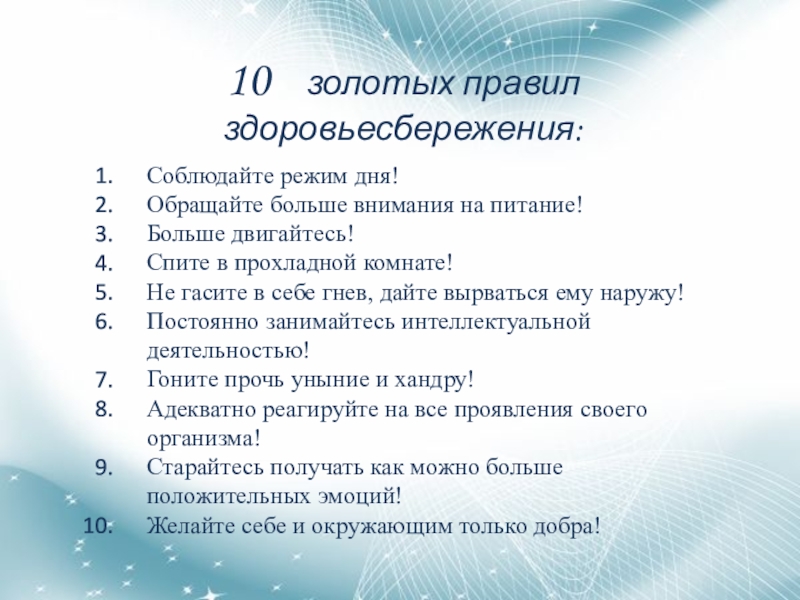 10 золотых правил здоровьесбережения:

1. Соблюдайте режим дня!
2. Обращайте больше внимания на питание!
3. Больше двигайтесь!
4. Спите в прохладной комнате!
5. Не гасите в себе гнев, дайте вырваться ему наружу!
6. Постоянно занимайтесь интеллектуальной деятельностью!
7. Гоните прочь уныние и хандру!
8. Адекватно реагируйте на все проявления своего организма!
9. Старайтесь получать как можно больше положительных эмоций!
10. Желайте себе и окружающим только добра!